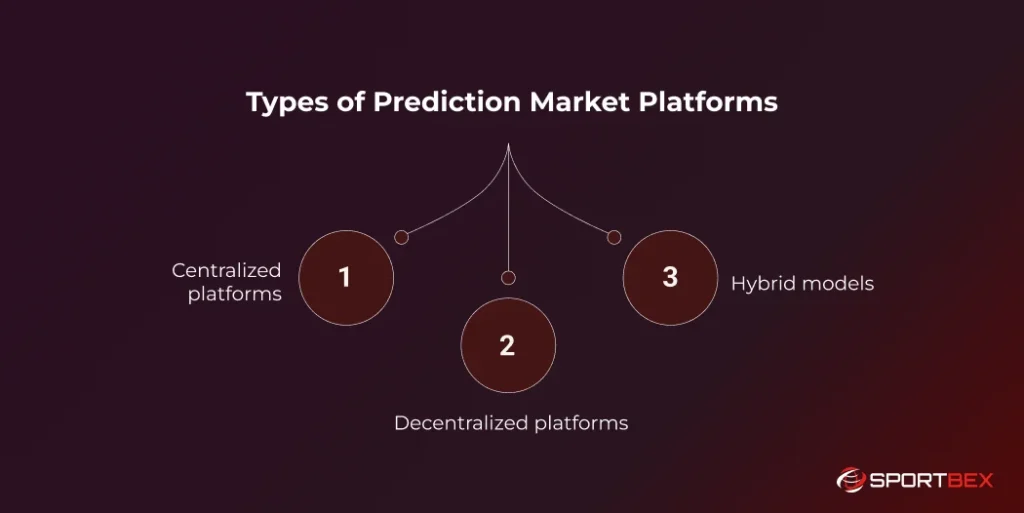 Types of Prediction Market Platforms

Centralized platforms

1

2

Decentralized platforms

3

Hybrid models

SPORTBEX